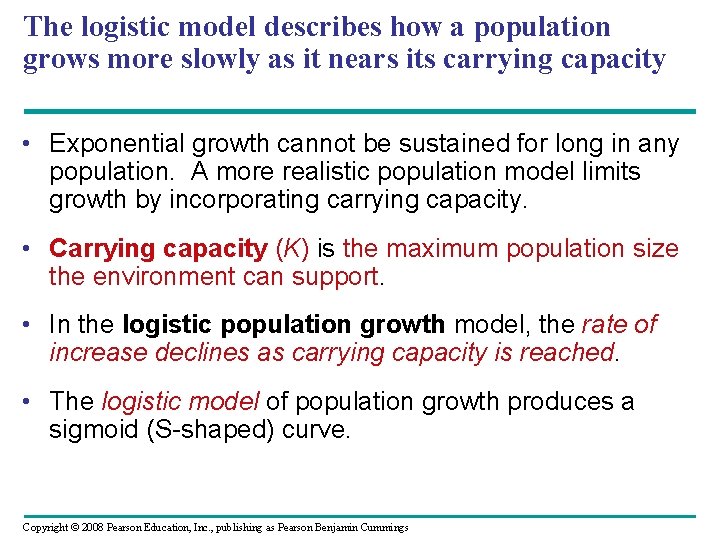 The logistic model describes how a population grows more slowly as it nears its carrying capacity

• Exponential growth cannot be sustained for long in any population. A more realistic population model limits growth by incorporating carrying capacity.

• Carrying capacity (K) is the maximum population size the environment can support.

• In the logistic population growth model, the rate of increase declines as carrying capacity is reached.

• The logistic model of population growth produces a sigmoid (S-shaped) curve.

Copyright © 2008 Pearson Education, Inc., publishing as Pearson Benjamin Cummings